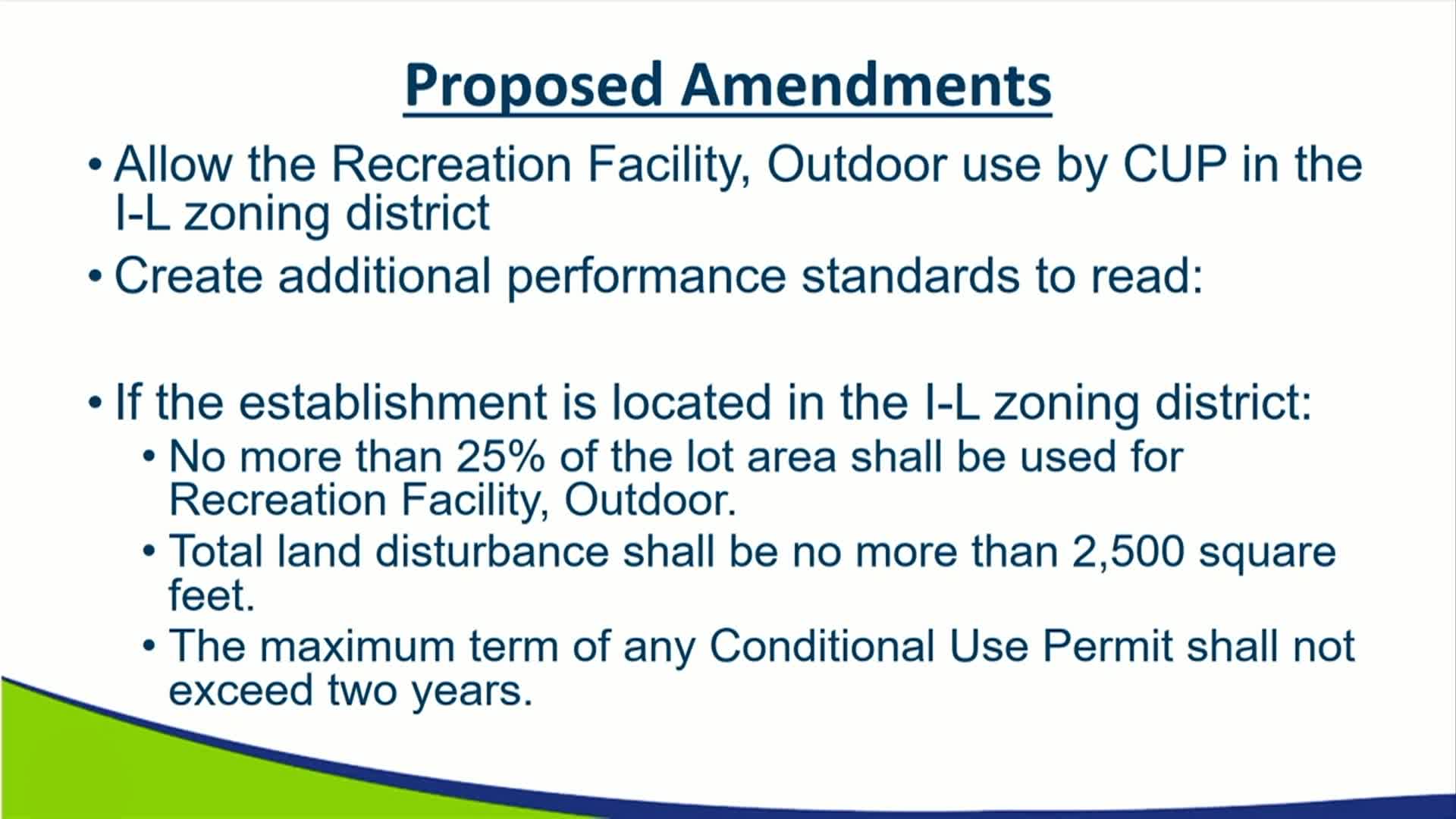 Proposed Amendments

• Allow the Recreation Facility, Outdoor use by CUP in the I-L zoning district
• Create additional performance standards to read:

• If the establishment is located in the I-L zoning district:
  • No more than 25% of the lot area shall be used for Recreation Facility, Outdoor.
  • Total land disturbance shall be no more than 2,500 square feet.
  • The maximum term of any Conditional Use Permit shall not exceed two years.